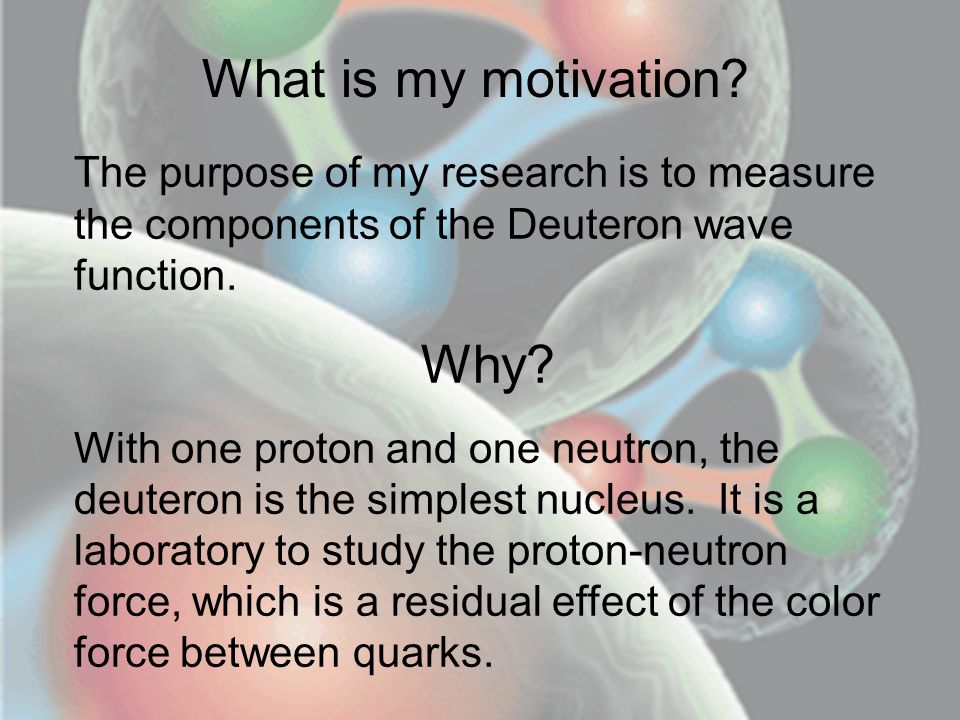 What is my motivation?

The purpose of my research is to measure the components of the Deuteron wave function.

Why?

With one proton and one neutron, the deuteron is the simplest nucleus. It is a laboratory to study the proton-neutron force, which is a residual effect of the color force between quarks.